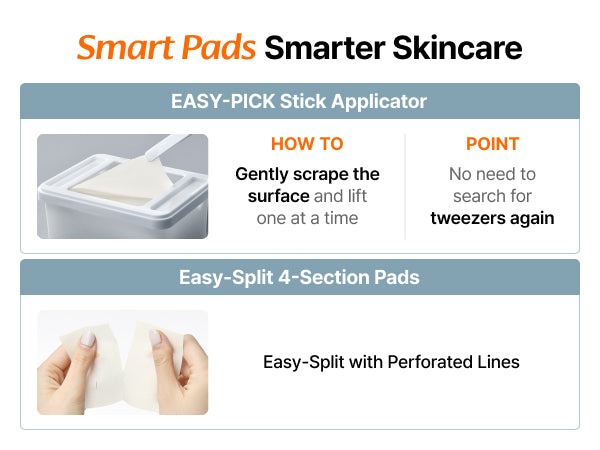 Smart Pads Smarter Skincare

EASY-PICK Stick Applicator

HOW TO

Gently scrape the surface and lift one at a time

POINT

No need to search for tweezers again

Easy-Split 4-Section Pads

Easy-Split with Perforated Lines